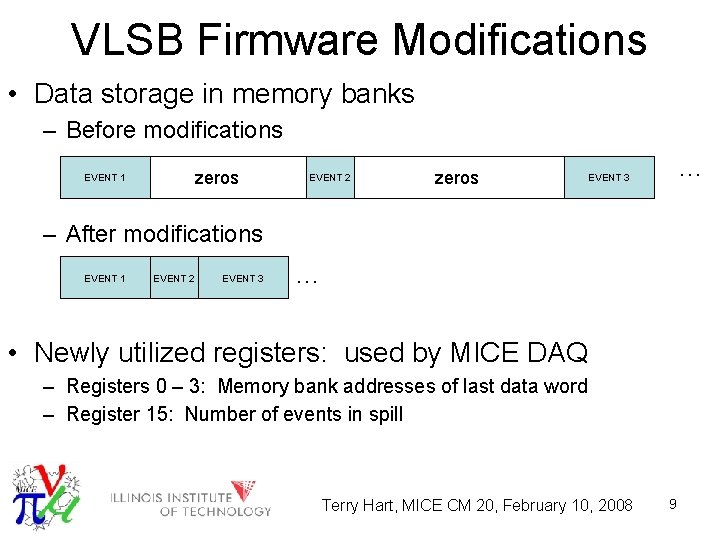 VLSB Firmware Modifications

• Data storage in memory banks

– Before modifications

EVENT 1 zeros EVENT 2 zeros EVENT 3 ...

– After modifications

EVENT 1 EVENT 2 EVENT 3 ...

• Newly utilized registers: used by MICE DAQ

– Registers 0 – 3: Memory bank addresses of last data word

– Register 15: Number of events in spill

MICE

ILLINOIS INSTITUTE OF TECHNOLOGY

Terry Hart, MICE CM 20, February 10, 2008

9